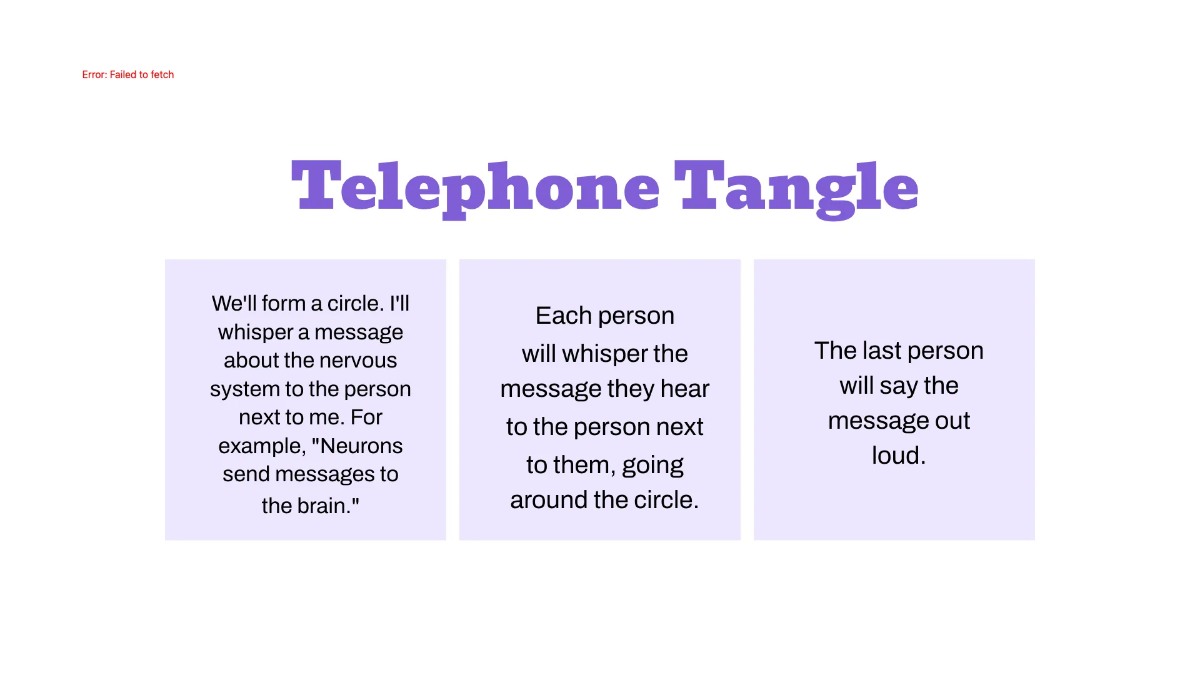 Error: Failed to fetch

Telephone Tangle

We'll form a circle. I'll whisper a message about the nervous system to the person next to me. For example, "Neurons send messages to the brain."

Each person will whisper the message they hear to the person next to them, going around the circle.

The last person will say the message out loud.